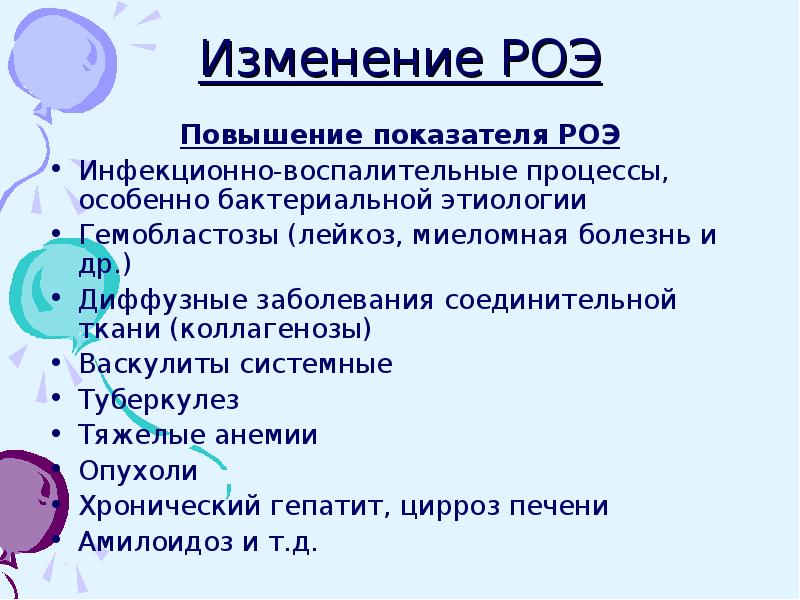 Изменение РОЭ

Повышение показателя РОЭ

• Инфекционно-воспалительные процессы, особенно бактериальной этиологии
• Гемобластозы (лейкоз, миеломная болезнь и др.)
• Диффузные заболевания соединительной ткани (коллагенозы)
• Васкулиты системные
• Туберкулез
• Тяжелые анемии
• Опухоли
• Хронический гепатит, цирроз печени
• Амилоидоз и т.д.